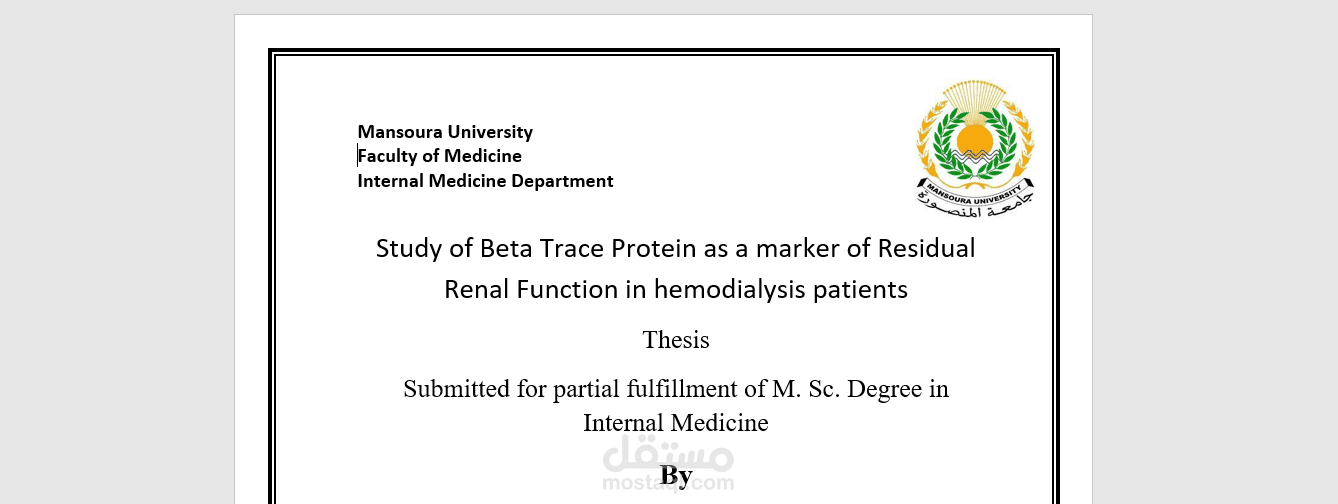 Mansoura University
Faculty of Medicine
Internal Medicine Department

MANSOURA UNIVERSITY
جامعة المنصورة

Study of Beta Trace Protein as a marker of Residual Renal Function in hemodialysis patients

Thesis

Submitted for partial fulfillment of M. Sc. Degree in Internal Medicine

By

مستقل
mostaql.com